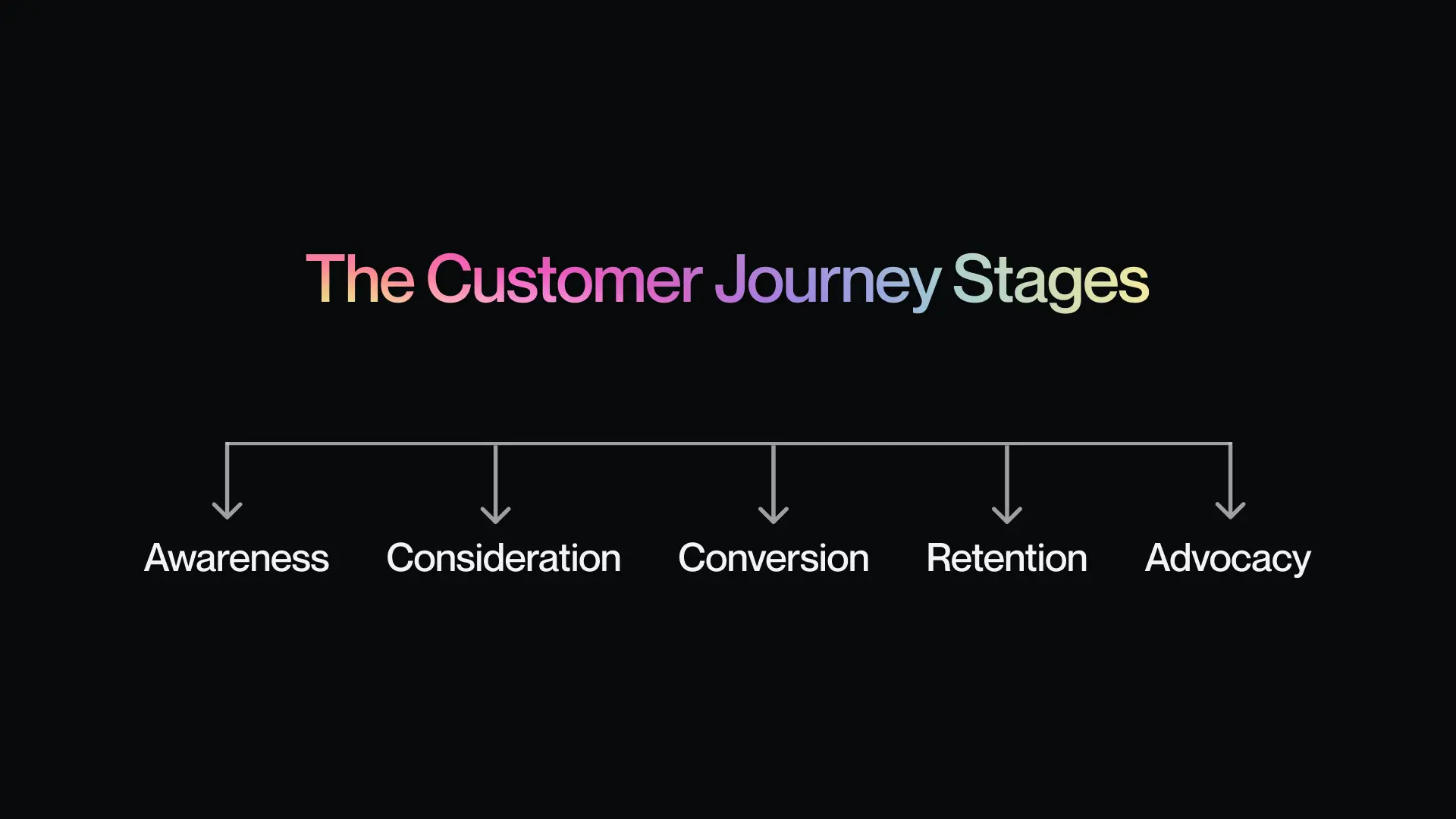 The Customer Journey Stages

Awareness

Consideration

Conversion

Retention

Advocacy